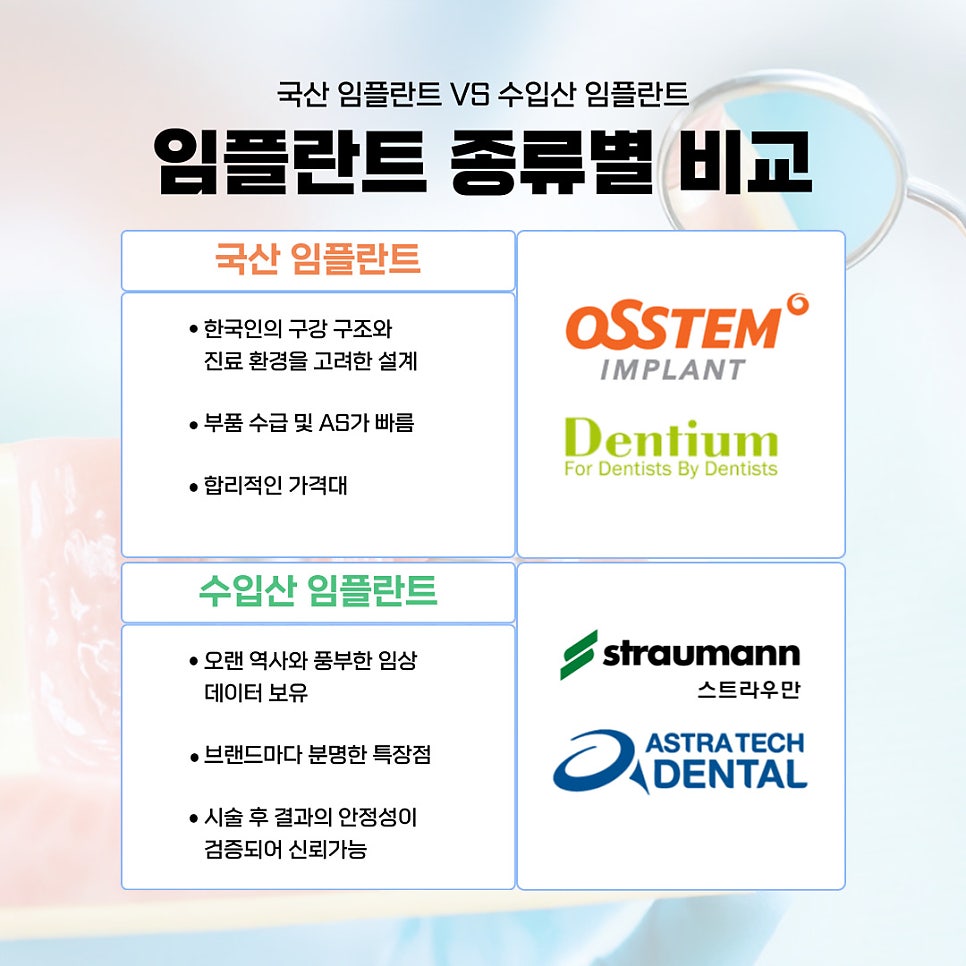 국산 임플란트 VS 수입산 임플란트

임플란트 종류별 비교

국산 임플란트

• 한국인의 구강 구조와 진료 환경을 고려한 설계

• 부품 수급 및 AS가 빠름

• 합리적인 가격대

OSSTEM IMPLANT

Dentium
For Dentists By Dentists

수입산 임플란트

• 오랜 역사와 풍부한 임상 데이터 보유

• 브랜드마다 분명한 특장점

• 시술 후 결과의 안정성이 검증되어 신뢰가능

straumann
스트라우만

ASTRA TECH
DENTAL